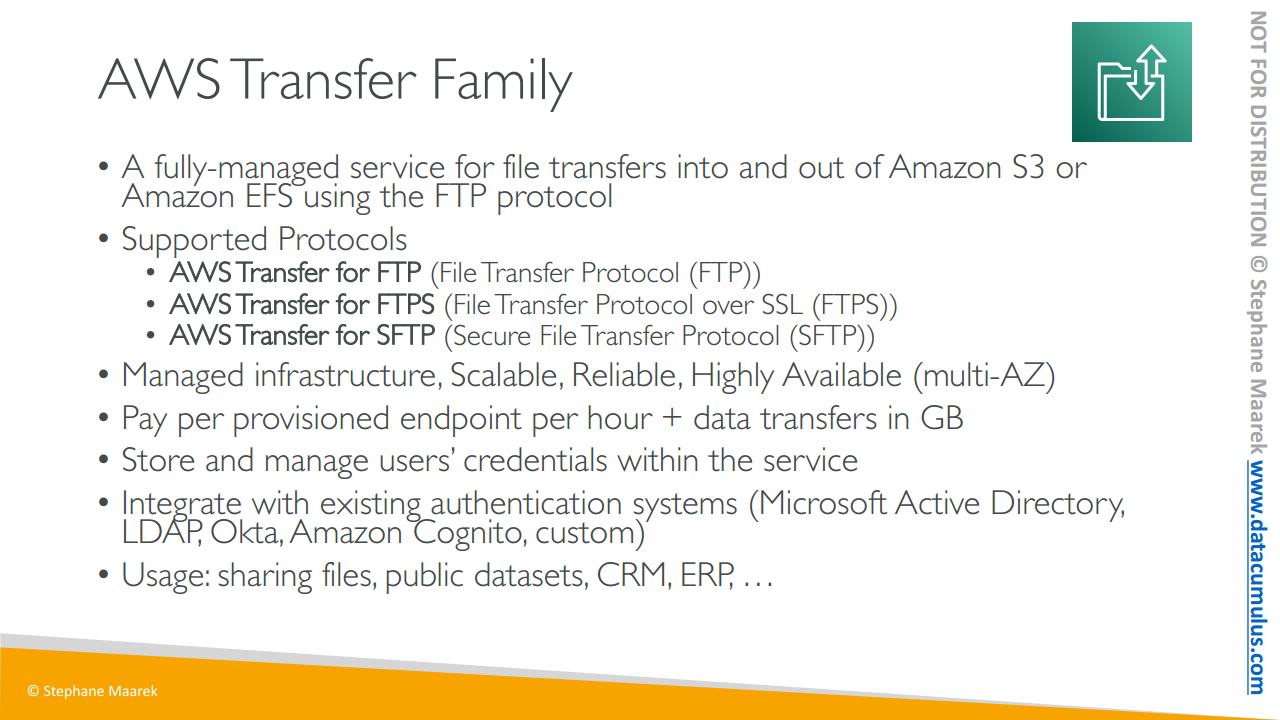 AWS Transfer Family

• A fully-managed service for file transfers into and out of Amazon S3 or Amazon EFS using the FTP protocol
• Supported Protocols
  • AWS Transfer for FTP (File Transfer Protocol (FTP))
  • AWS Transfer for FTPS (File Transfer Protocol over SSL (FTPS))
  • AWS Transfer for SFTP (Secure File Transfer Protocol (SFTP))
• Managed infrastructure, Scalable, Reliable, Highly Available (multi-AZ)
• Pay per provisioned endpoint per hour + data transfers in GB
• Store and manage users' credentials within the service
• Integrate with existing authentication systems (Microsoft Active Directory, LDAP, Okta, Amazon Cognito, custom)
• Usage: sharing files, public datasets, CRM, ERP, …

© Stephane Maarek

NOT FOR DISTRIBUTION © Stephane Maarek www.datacumulus.com